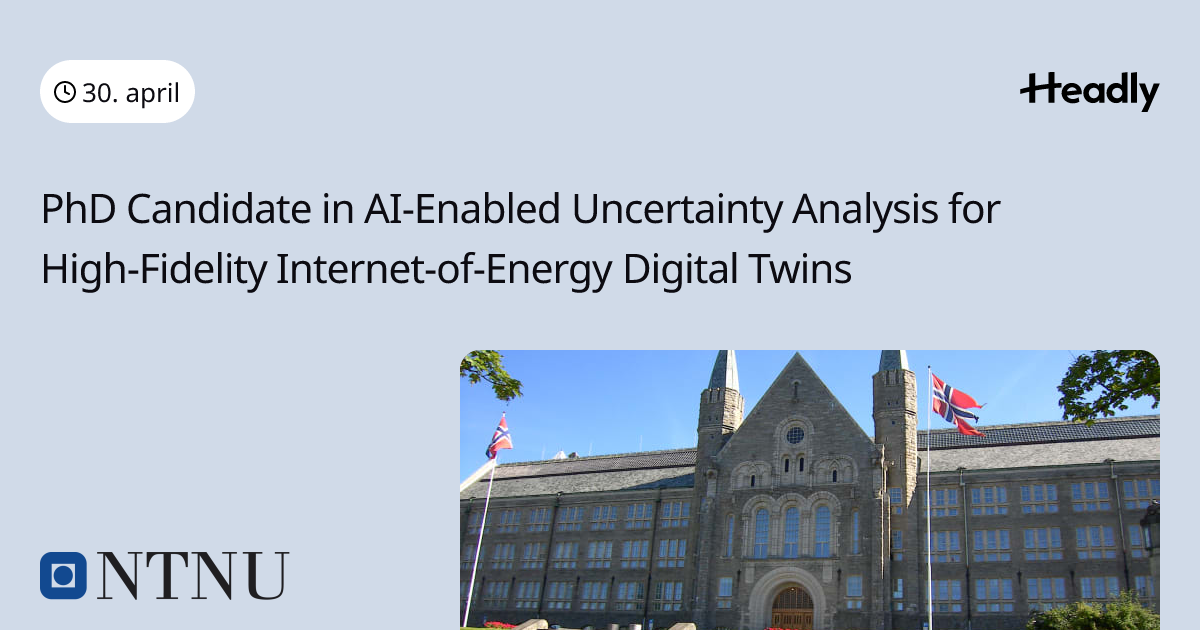 30. april

Headly

PhD Candidate in AI-Enabled Uncertainty Analysis for High-Fidelity Internet-of-Energy Digital Twins

NTNU